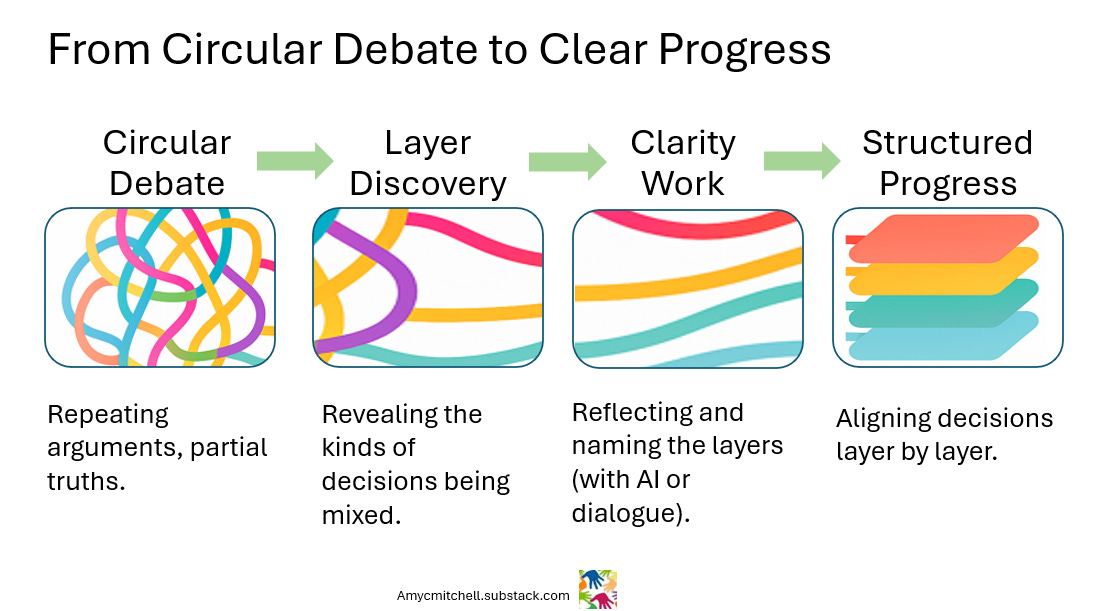 From Circular Debate to Clear Progress

Circular Debate

Layer Discovery

Clarity Work

Structured Progress

Repeating arguments, partial truths.

Revealing the kinds of decisions being mixed.

Reflecting and naming the layers (with AI or dialogue).

Aligning decisions layer by layer.

Amycmitchell.substack.com